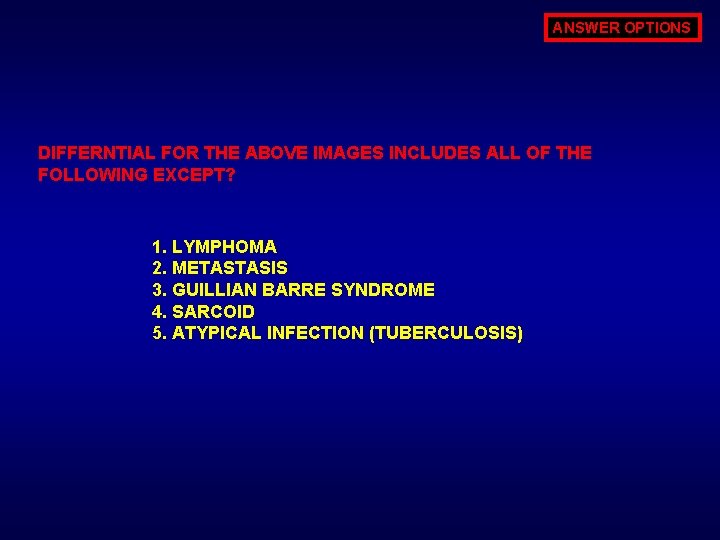 ANSWER OPTIONS

DIFFERNTIAL FOR THE ABOVE IMAGES INCLUDES ALL OF THE FOLLOWING EXCEPT?

1. LYMPHOMA
2. METASTASIS
3. GUILLIAN BARRE SYNDROME
4. SARCOID
5. ATYPICAL INFECTION (TUBERCULOSIS)